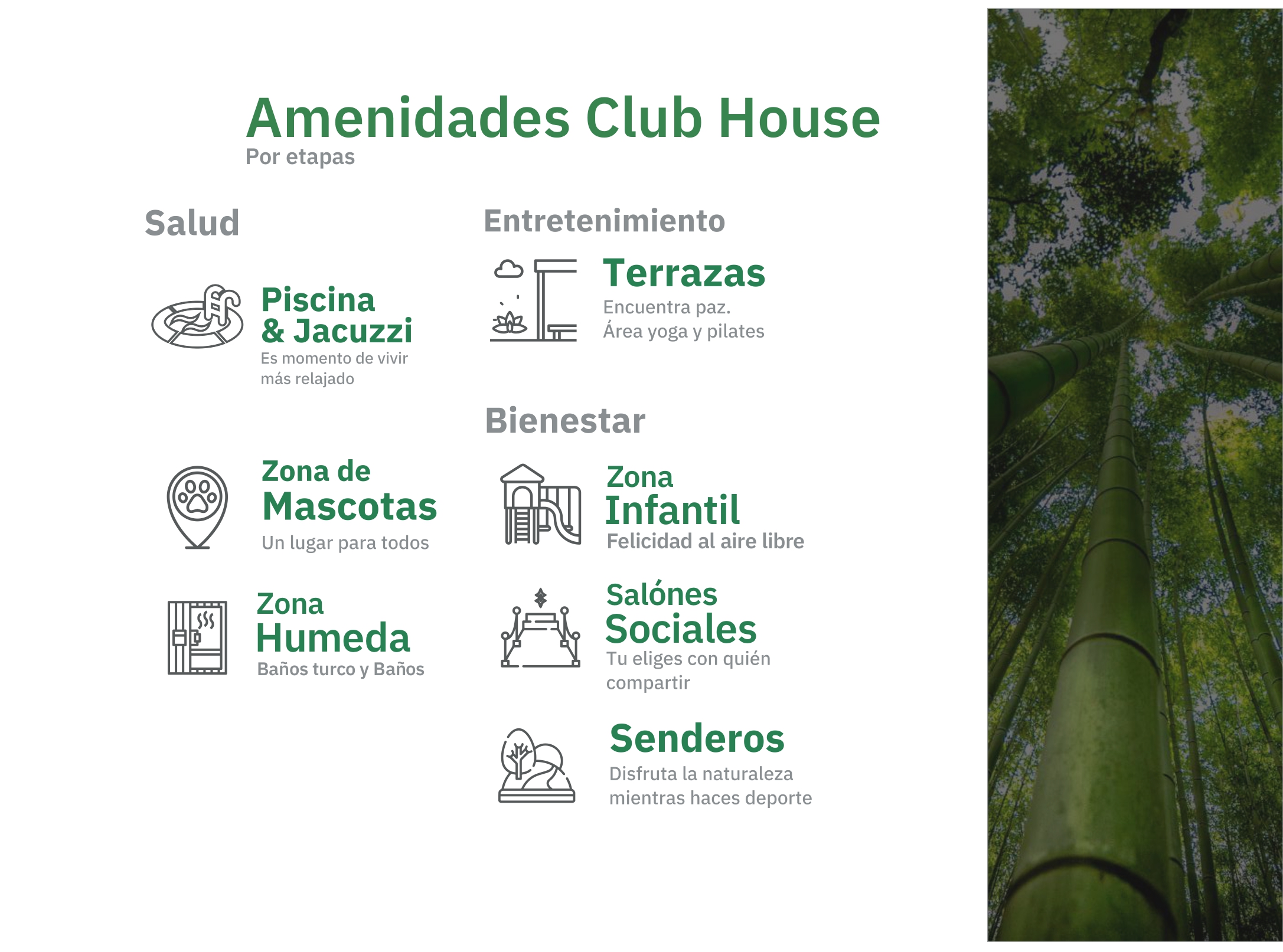 Amenidades Club House
Por etapas

Salud

Piscina & Jacuzzi
Es momento de vivir más relajado

Zona de Mascotas
Un lugar para todos

Zona Humeda
Baños turco y Baños

Entretenimiento

Terrazas
Encuentra paz.
Área yoga y pilates

Bienestar

Zona Infantil
Felicidad al aire libre

Salónes Sociales
Tu eliges con quién compartir

Senderos
Disfruta la naturaleza mientras haces deporte